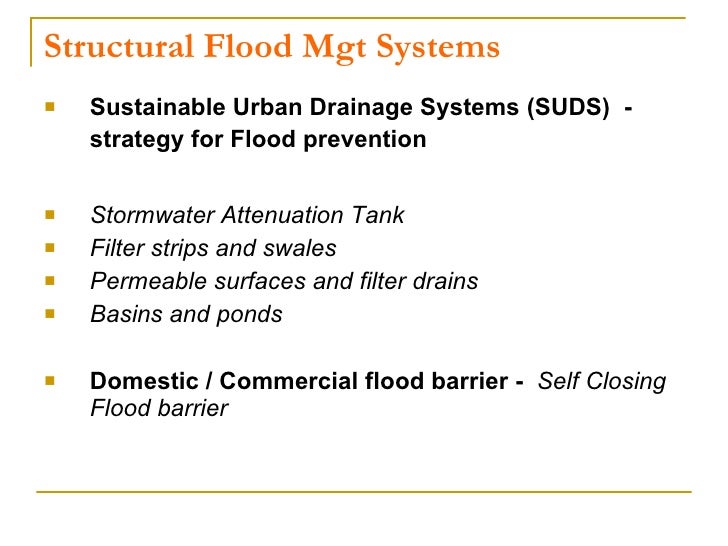 Structural Flood Mgt Systems

Sustainable Urban Drainage Systems (SUDS) - strategy for Flood prevention

Stormwater Attenuation Tank
Filter strips and swales
Permeable surfaces and filter drains
Basins and ponds

Domestic / Commercial flood barrier - Self Closing Flood barrier